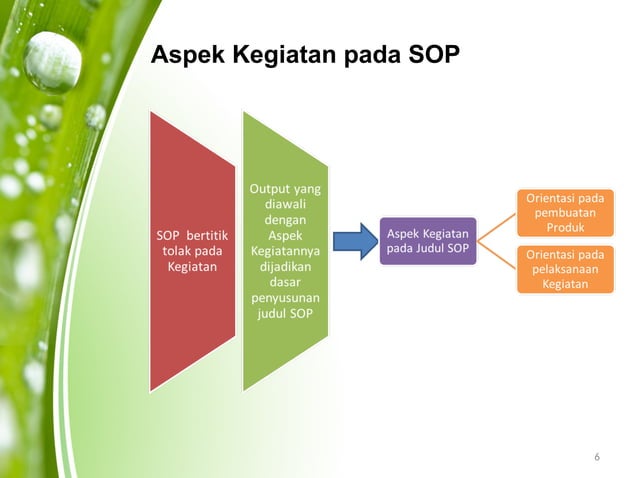 Aspek Kegiatan pada SOP

SOP bertitik tolak pada Kegiatan

Output yang diawali dengan Aspek Kegiatannya dijadikan dasar penyusunan judul SOP

Aspek Kegiatan pada Judul SOP

Orientasi pada pembuatan Produk

Orientasi pada pelaksanaan Kegiatan

6